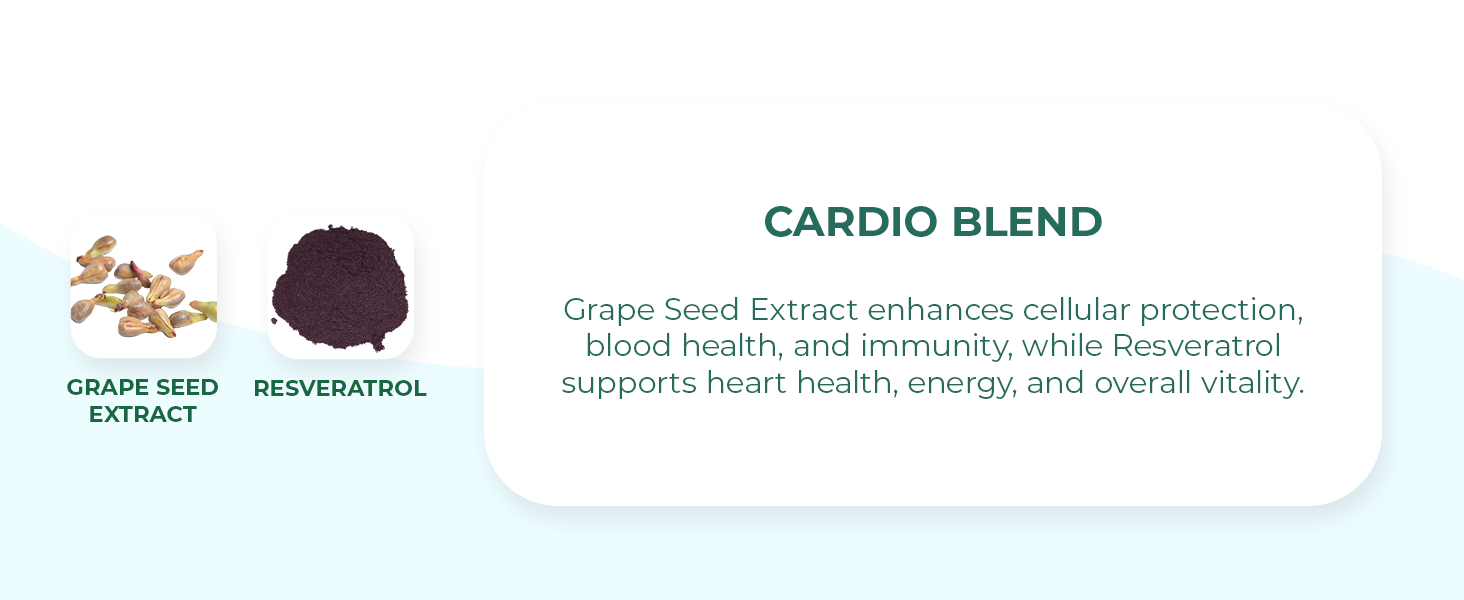 GRAPE SEED EXTRACT

RESVERATROL

CARDIO BLEND

Grape Seed Extract enhances cellular protection, blood health, and immunity, while Resveratrol supports heart health, energy, and overall vitality.